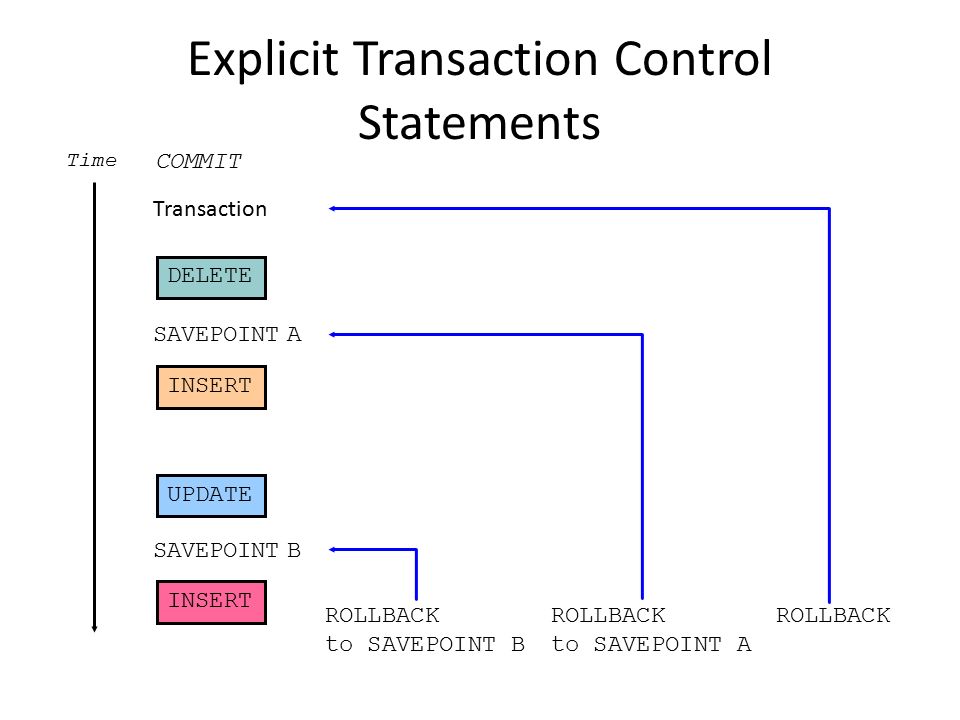 Explicit Transaction Control Statements

Time

COMMIT

Transaction

DELETE

SAVEPOINT A

INSERT

UPDATE

SAVEPOINT B

INSERT

ROLLBACK to SAVEPOINT B

ROLLBACK to SAVEPOINT A

ROLLBACK